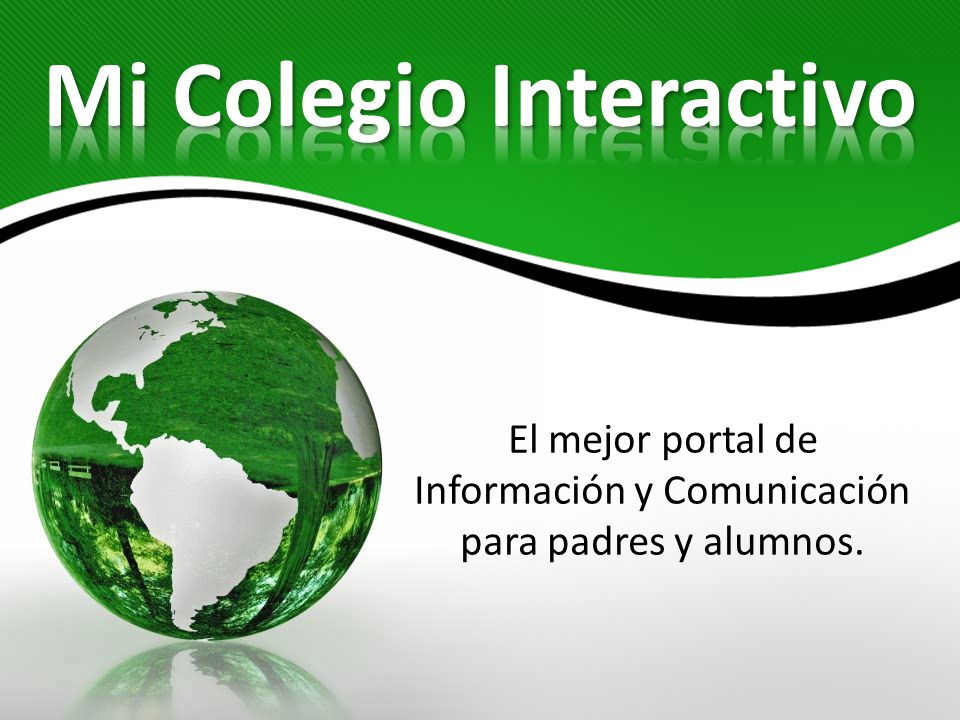 Mi Colegio Interactivo

El mejor portal de Información y Comunicación para padres y alumnos.